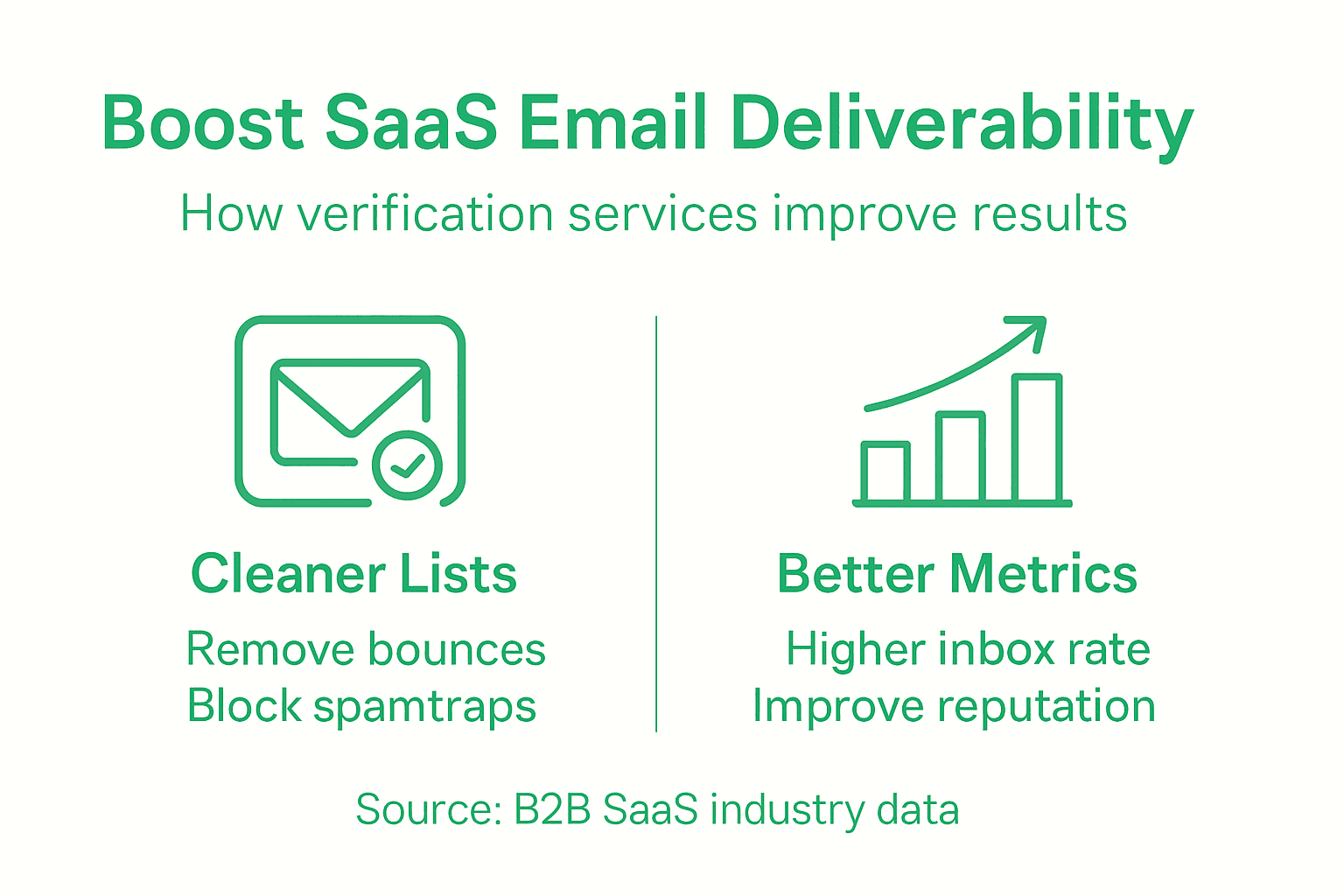 Boost SaaS Email Deliverability

How verification services improve results

Cleaner Lists

Remove bounces
Block spamtraps

Better Metrics

Higher inbox rate
Improve reputation

Source: B2B SaaS industry data